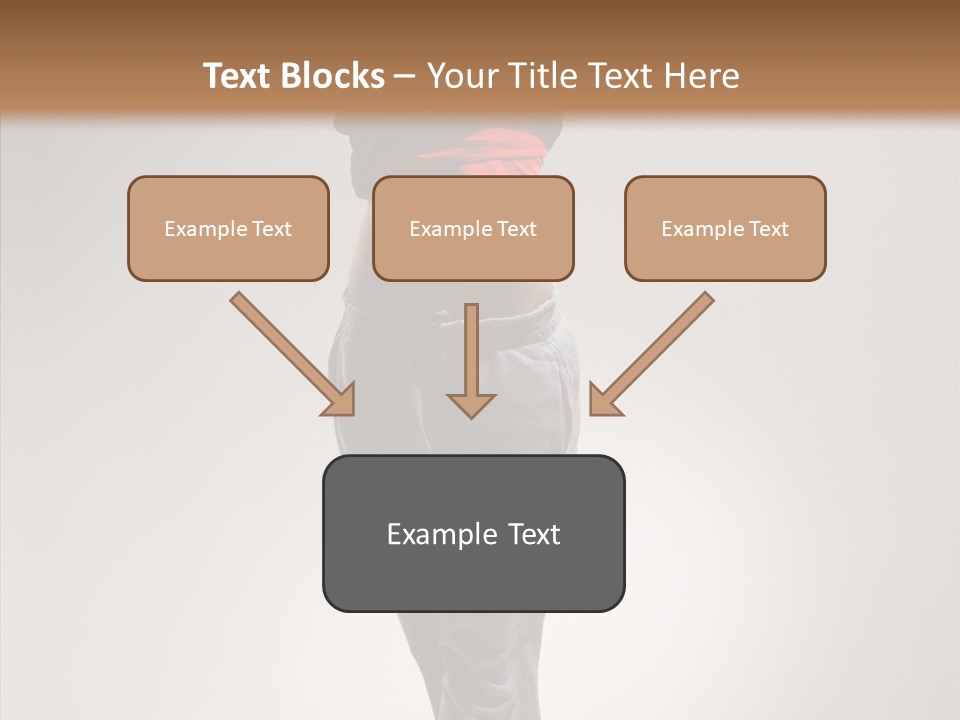 Text Blocks – Your Title Text Here

Example Text

Example Text

Example Text

Example Text